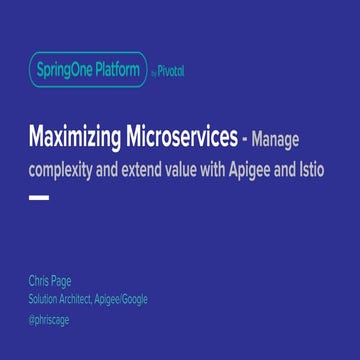 SpringOne Platform by Pivotal

Maximizing Microservices - Manage complexity and extend value with Apigee and Istio

Chris Page
Solution Architect, Apigee/Google
@phriscage